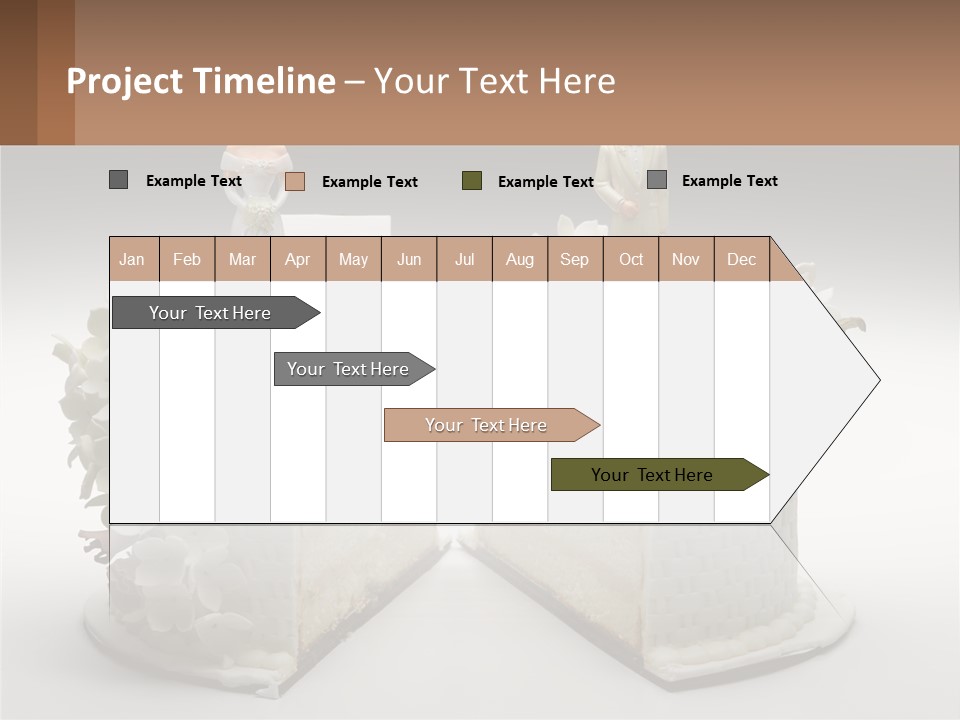 Project Timeline – Your Text Here

Example Text
Example Text
Example Text
Example Text

| Jan | Feb | Mar | Apr | May | Jun | Jul | Aug | Sep | Oct | Nov | Dec |
|---|---|---|---|---|---|---|---|---|---|---|---|

Your Text Here
Your Text Here
Your Text Here
Your Text Here